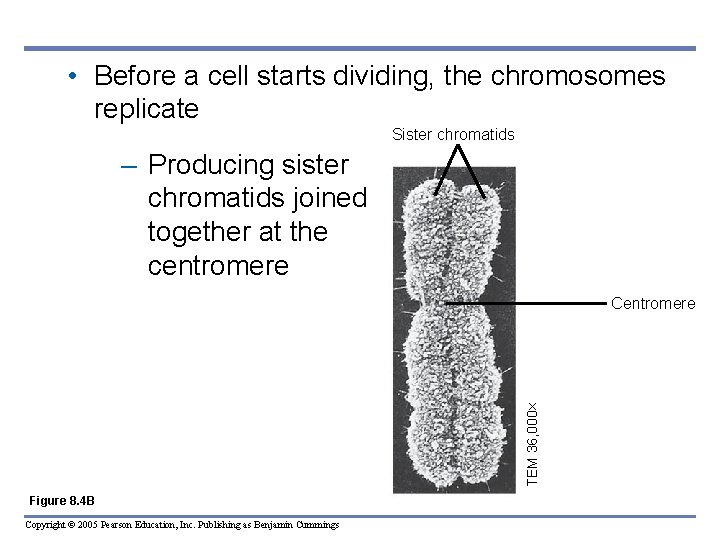 • Before a cell starts dividing, the chromosomes replicate

– Producing sister chromatids joined together at the centromere

Sister chromatids

Centromere

TEM 36,000×

Figure 8.4B

Copyright © 2005 Pearson Education, Inc. Publishing as Benjamin Cummings